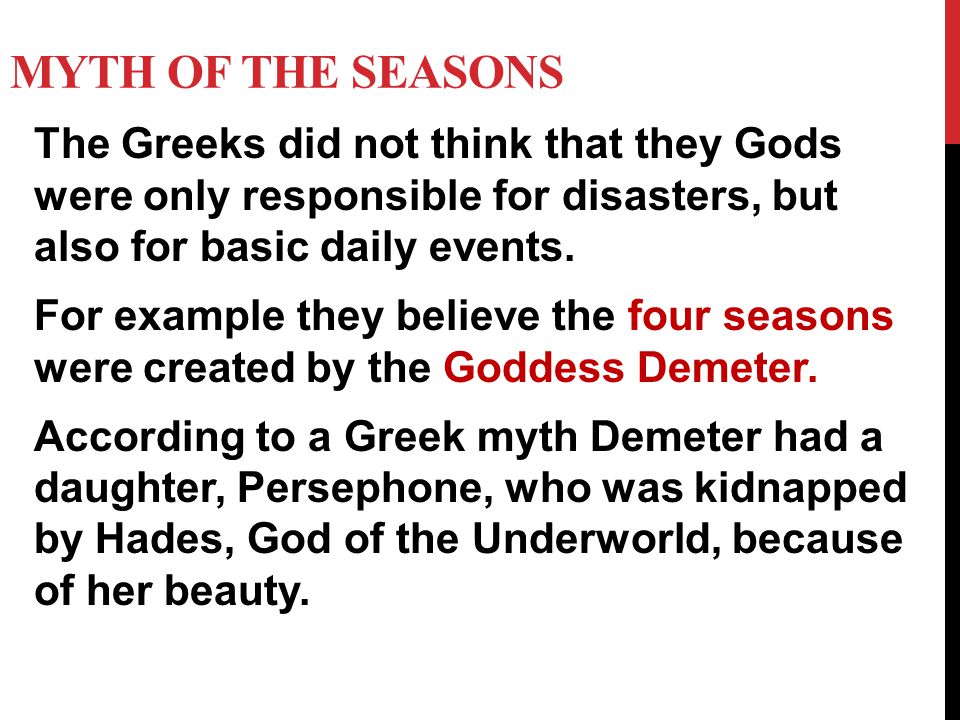 MYTH OF THE SEASONS

The Greeks did not think that they Gods were only responsible for disasters, but also for basic daily events.

For example they believe the four seasons were created by the Goddess Demeter.

According to a Greek myth Demeter had a daughter, Persephone, who was kidnapped by Hades, God of the Underworld, because of her beauty.